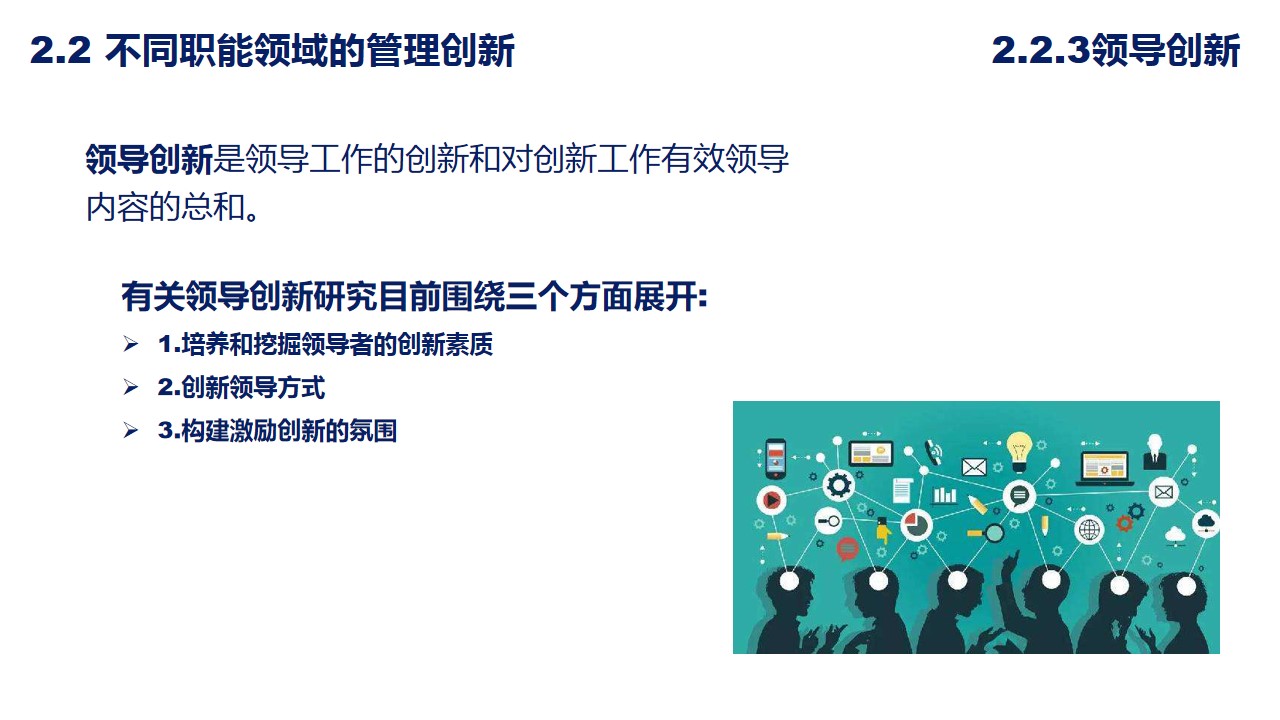 2.2 不同职能领域的管理创新

2.2.3领导创新

领导创新是领导工作的创新和对创新工作有效领导内容的总和。

有关领导创新研究目前围绕三个方面展开:

➢ 1.培养和挖掘领导者的创新素质
➢ 2.创新领导方式
➢ 3.构建激励创新的氛围